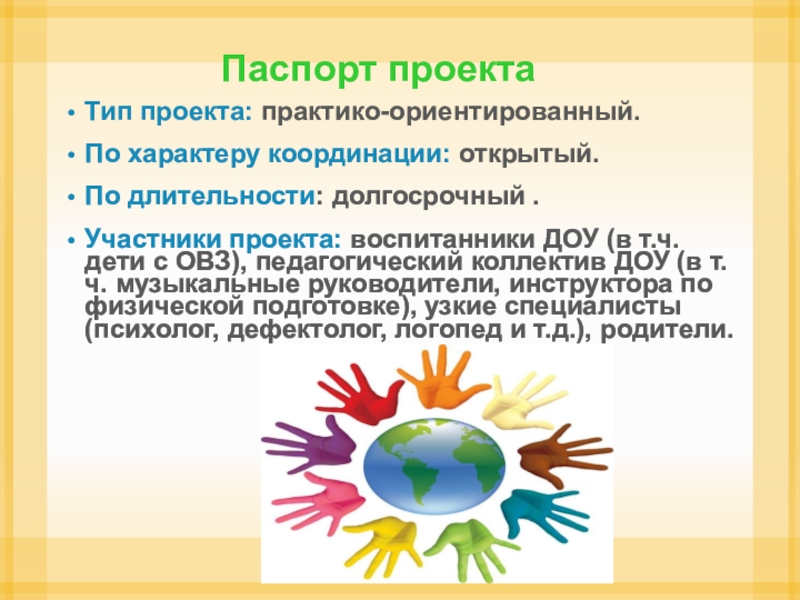 Паспорт проекта

• Тип проекта: практико-ориентированный.

• По характеру координации: открытый.

• По длительности: долгосрочный .

• Участники проекта: воспитанники ДОУ (в т.ч. дети с ОВЗ), педагогический коллектив ДОУ (в т. ч. музыкальные руководители, инструктора по физической подготовке), узкие специалисты (психолог, дефектолог, логопед и т.д.), родители.